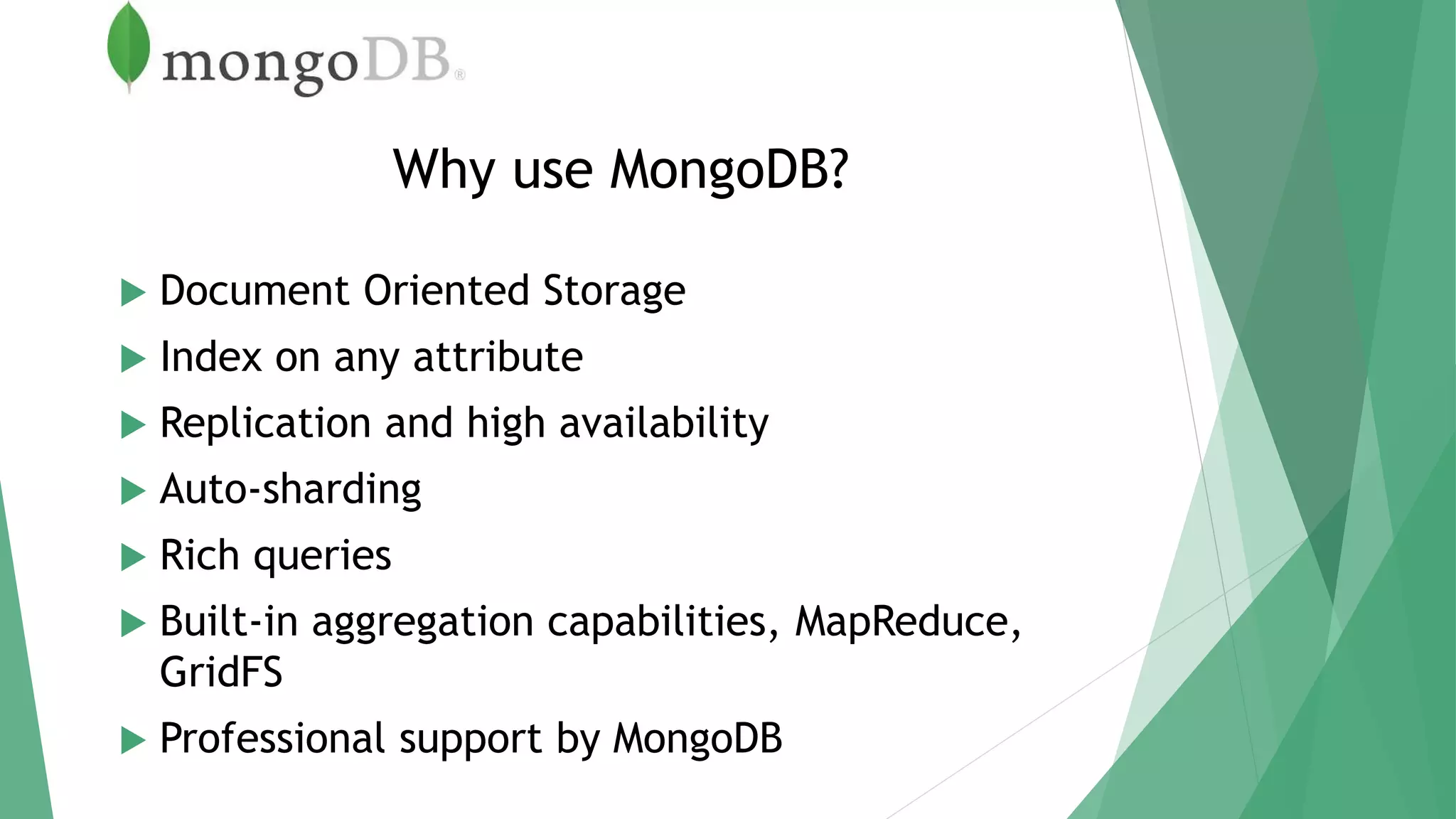 mongoDB®

Why use MongoDB?

▶ Document Oriented Storage
▶ Index on any attribute
▶ Replication and high availability
▶ Auto-sharding
▶ Rich queries
▶ Built-in aggregation capabilities, MapReduce, GridFS
▶ Professional support by MongoDB